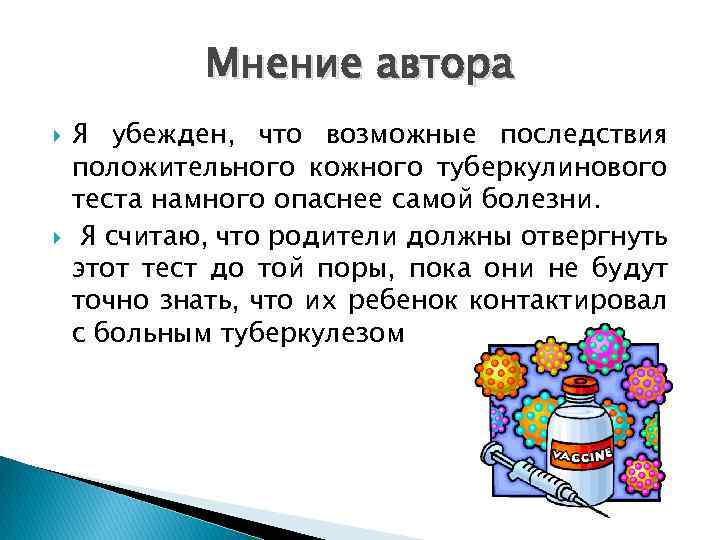 Мнение автора

Я убежден, что возможные последствия положительного кожного туберкулинового теста намного опаснее самой болезни.

Я считаю, что родители должны отвергнуть этот тест до той поры, пока они не будут точно знать, что их ребенок контактировал с больным туберкулезом

VACCINE